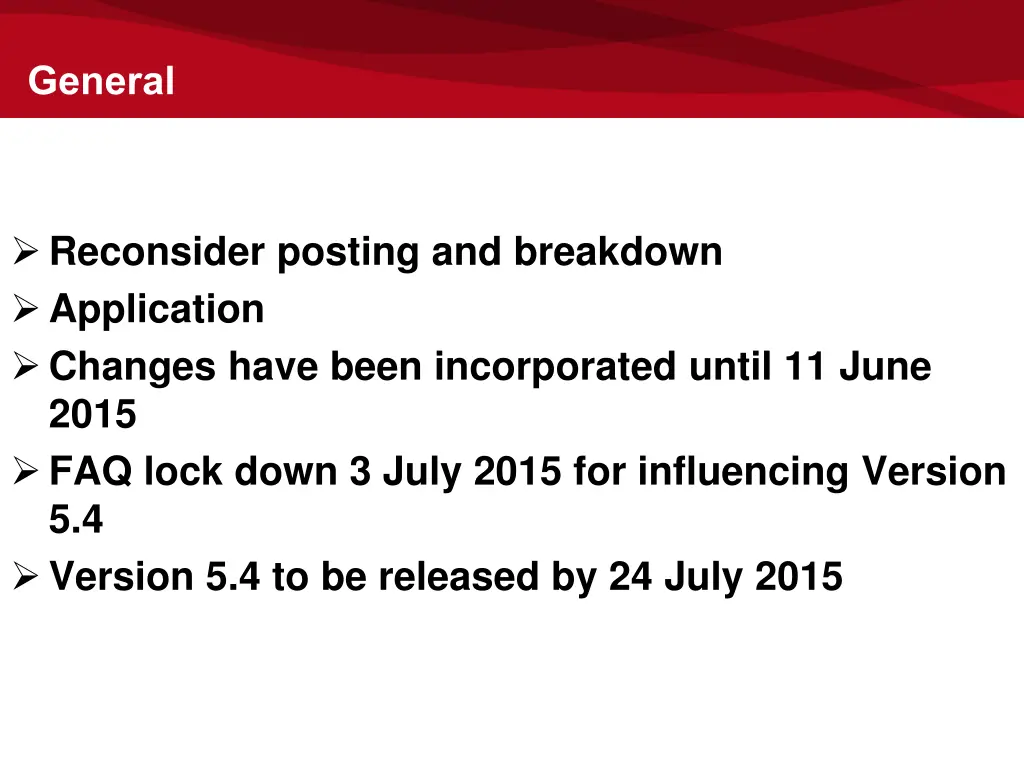 General

➢ Reconsider posting and breakdown
➢ Application
➢ Changes have been incorporated until 11 June 2015
➢ FAQ lock down 3 July 2015 for influencing Version 5.4
➢ Version 5.4 to be released by 24 July 2015